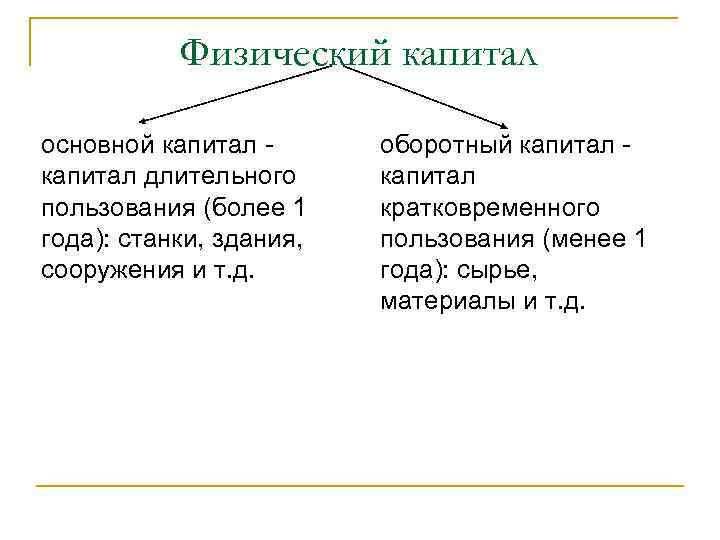 Физический капитал

основной капитал - капитал длительного пользования (более 1 года): станки, здания, сооружения и т.д.

оборотный капитал - капитал кратковременного пользования (менее 1 года): сырье, материалы и т.д.